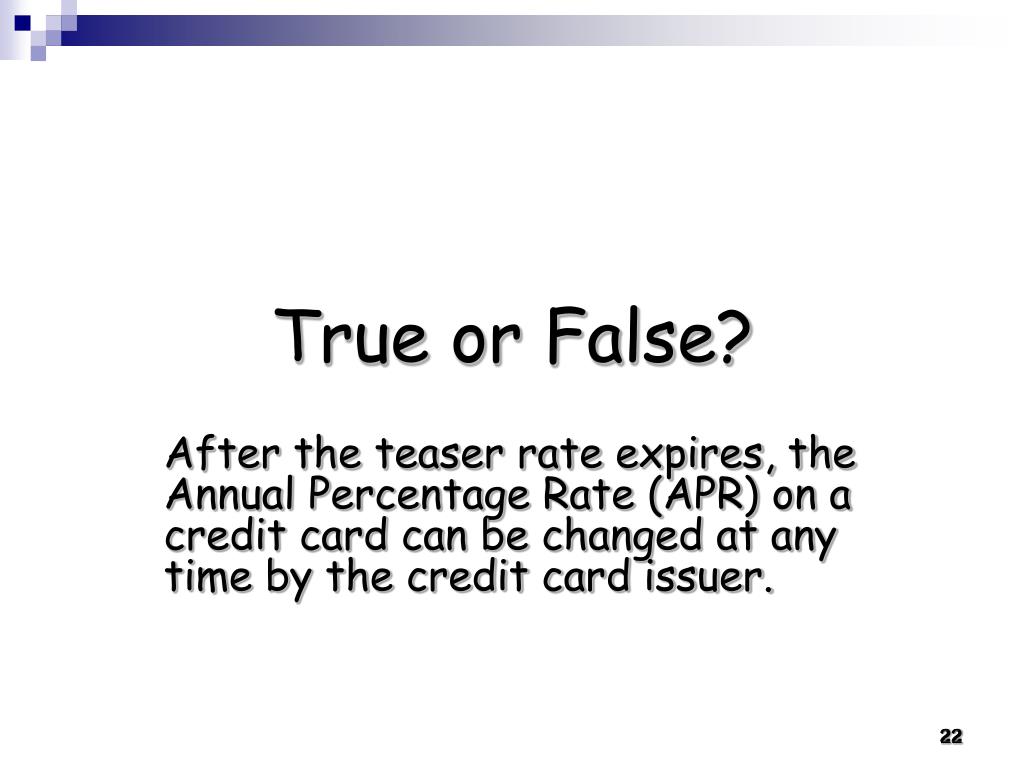 True or False?

After the teaser rate expires, the Annual Percentage Rate (APR) on a credit card can be changed at any time by the credit card issuer.

22